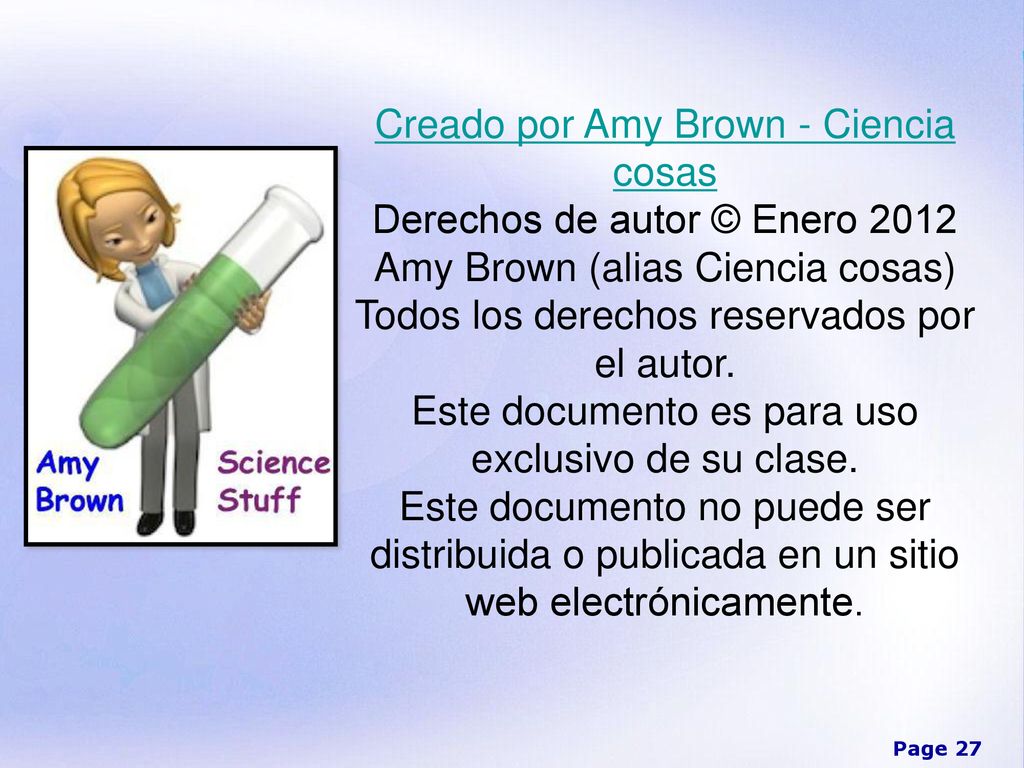 Amy Brown

Science Stuff

Creado por Amy Brown - Ciencia cosas
Derechos de autor © Enero 2012 Amy Brown (alias Ciencia cosas)
Todos los derechos reservados por el autor.
Este documento es para uso exclusivo de su clase.
Este documento no puede ser distribuida o publicada en un sitio web electrónicamente.

Page 27